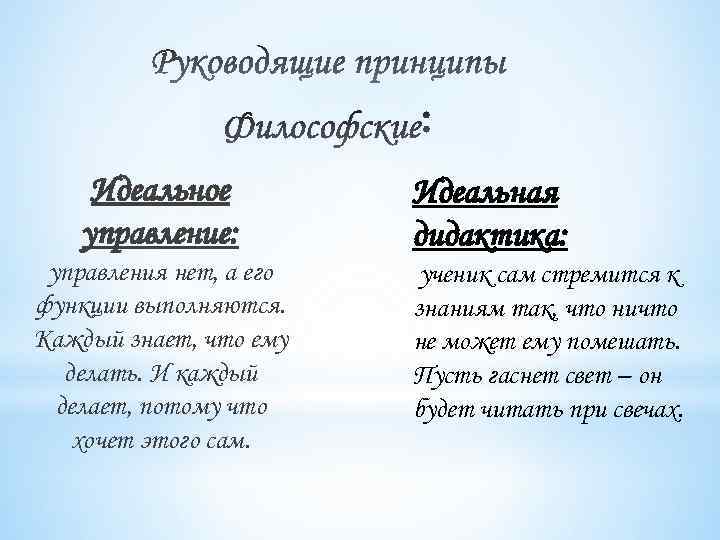 Руководящие принципы

Философские:

Идеальное управление:

управления нет, а его функции выполняются. Каждый знает, что ему делать. И каждый делает, потому что хочет этого сам.

Идеальная дидактика:

ученик сам стремится к знаниям так, что ничто не может ему помешать. Пусть гаснет свет – он будет читать при свечах.